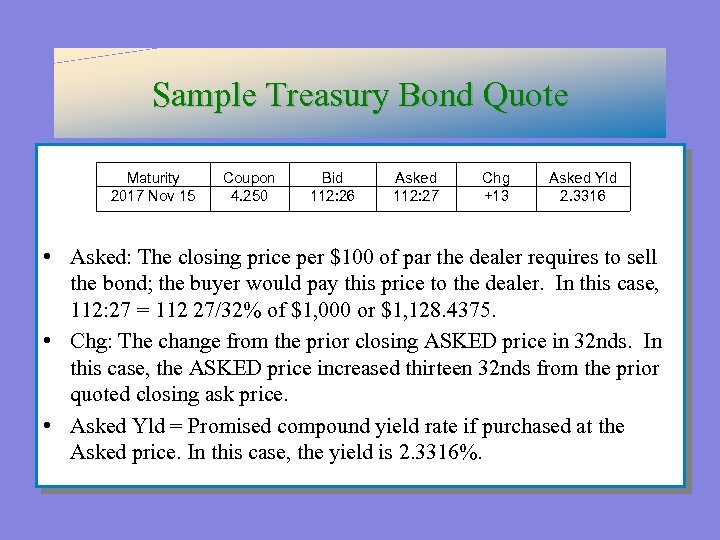 Sample Treasury Bond Quote

| Maturity | Coupon | Bid | Asked | Chg | Asked Yld |
|---|---|---|---|---|---|
| 2017 Nov 15 | 4.250 | 112:26 | 112:27 | +13 | 2.3316 |

• Asked: The closing price per \$100 of par the dealer requires to sell the bond; the buyer would pay this price to the dealer. In this case, 112:27 = 112 27/32% of \$1,000 or \$1,128.4375.

• Chg: The change from the prior closing ASKED price in 32nds. In this case, the ASKED price increased thirteen 32nds from the prior quoted closing ask price.

• Asked Yld = Promised compound yield rate if purchased at the Asked price. In this case, the yield is 2.3316%.